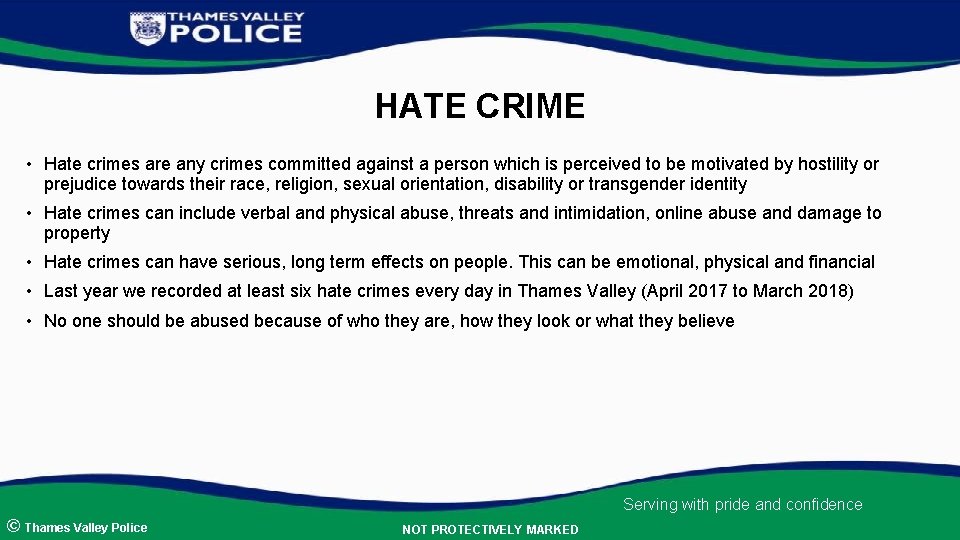 THAMES VALLEY POLICE

HATE CRIME

• Hate crimes are any crimes committed against a person which is perceived to be motivated by hostility or prejudice towards their race, religion, sexual orientation, disability or transgender identity

• Hate crimes can include verbal and physical abuse, threats and intimidation, online abuse and damage to property

• Hate crimes can have serious, long term effects on people. This can be emotional, physical and financial

• Last year we recorded at least six hate crimes every day in Thames Valley (April 2017 to March 2018)

• No one should be abused because of who they are, how they look or what they believe

Serving with pride and confidence

© Thames Valley Police

NOT PROTECTIVELY MARKED